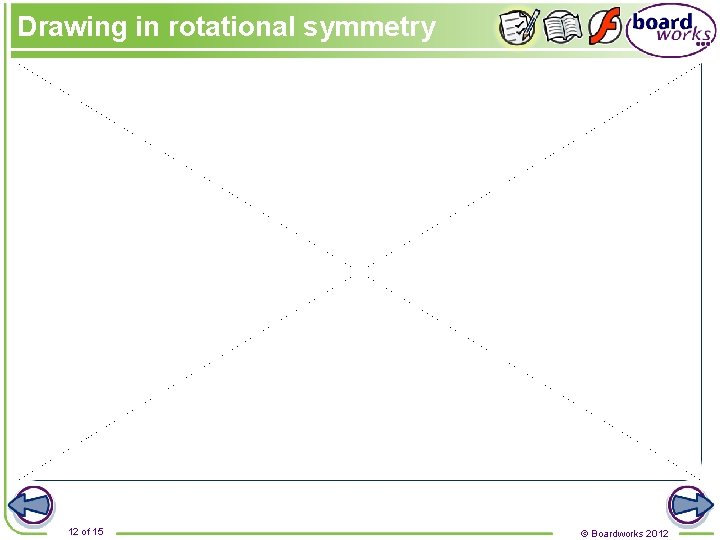 Drawing in rotational symmetry

board works

12 of 15

© Boardworks 2012